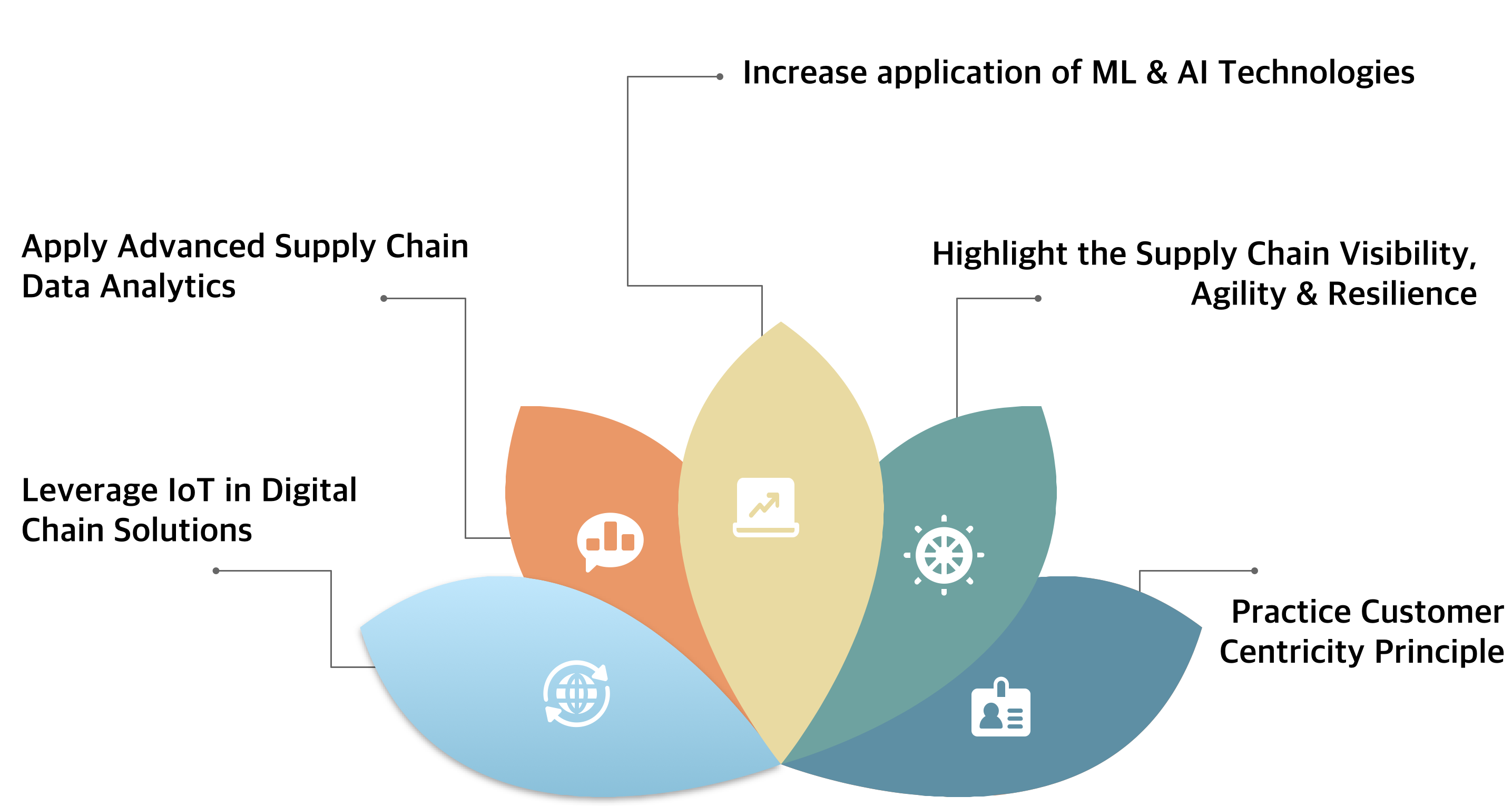 Increase application of ML & AI Technologies

Apply Advanced Supply Chain Data Analytics

Highlight the Supply Chain Visibility, Agility & Resilience

Leverage IoT in Digital Chain Solutions

Practice Customer Centricity Principle